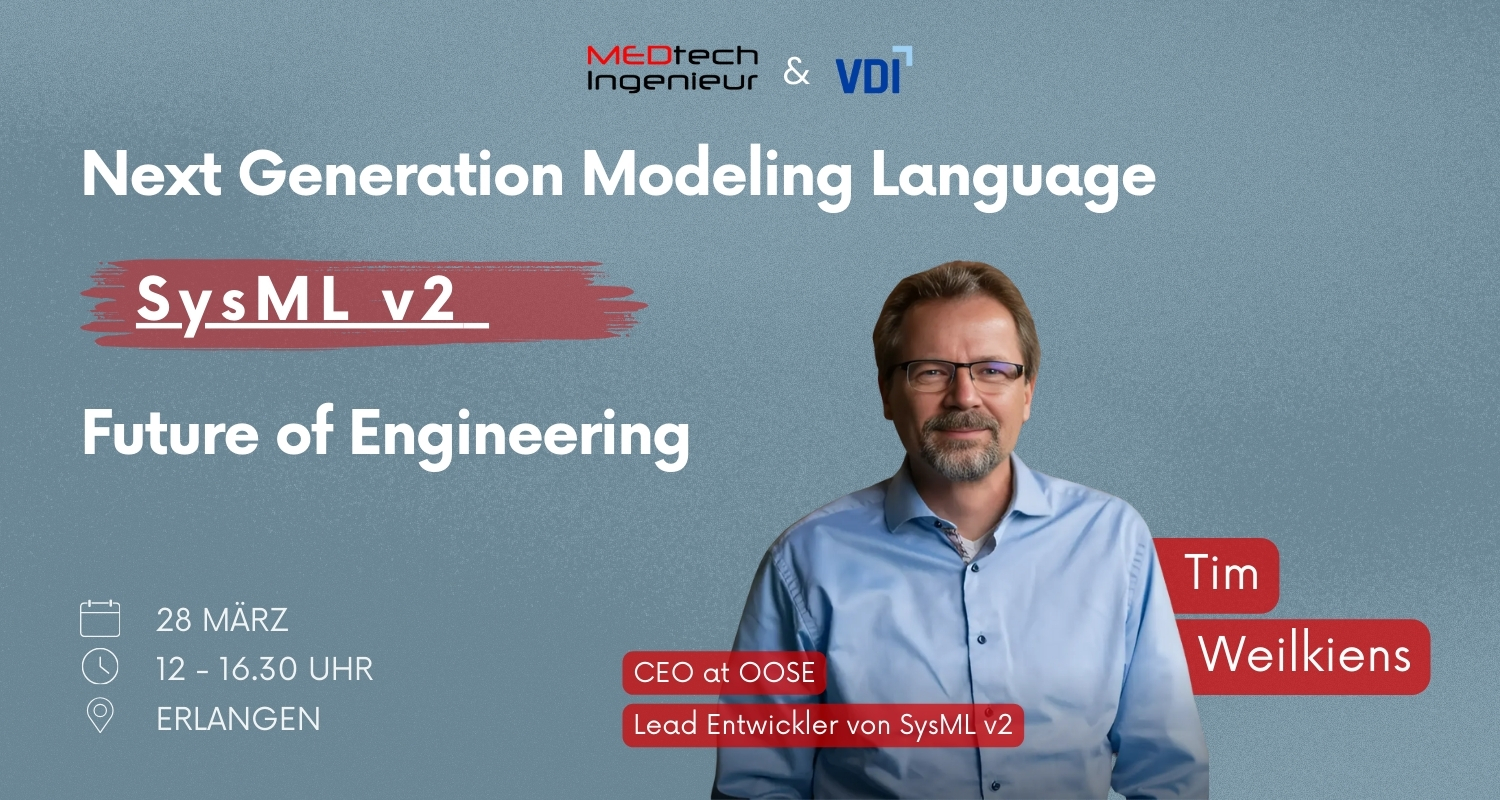 MEDtech Ingenieur & VDI

Next Generation Modeling Language

SysML v2

Future of Engineering

28 MÄRZ
12 - 16.30 UHR
ERLANGEN

Tim Weilkiens

CEO at OOSE

Lead Entwickler von SysML v2